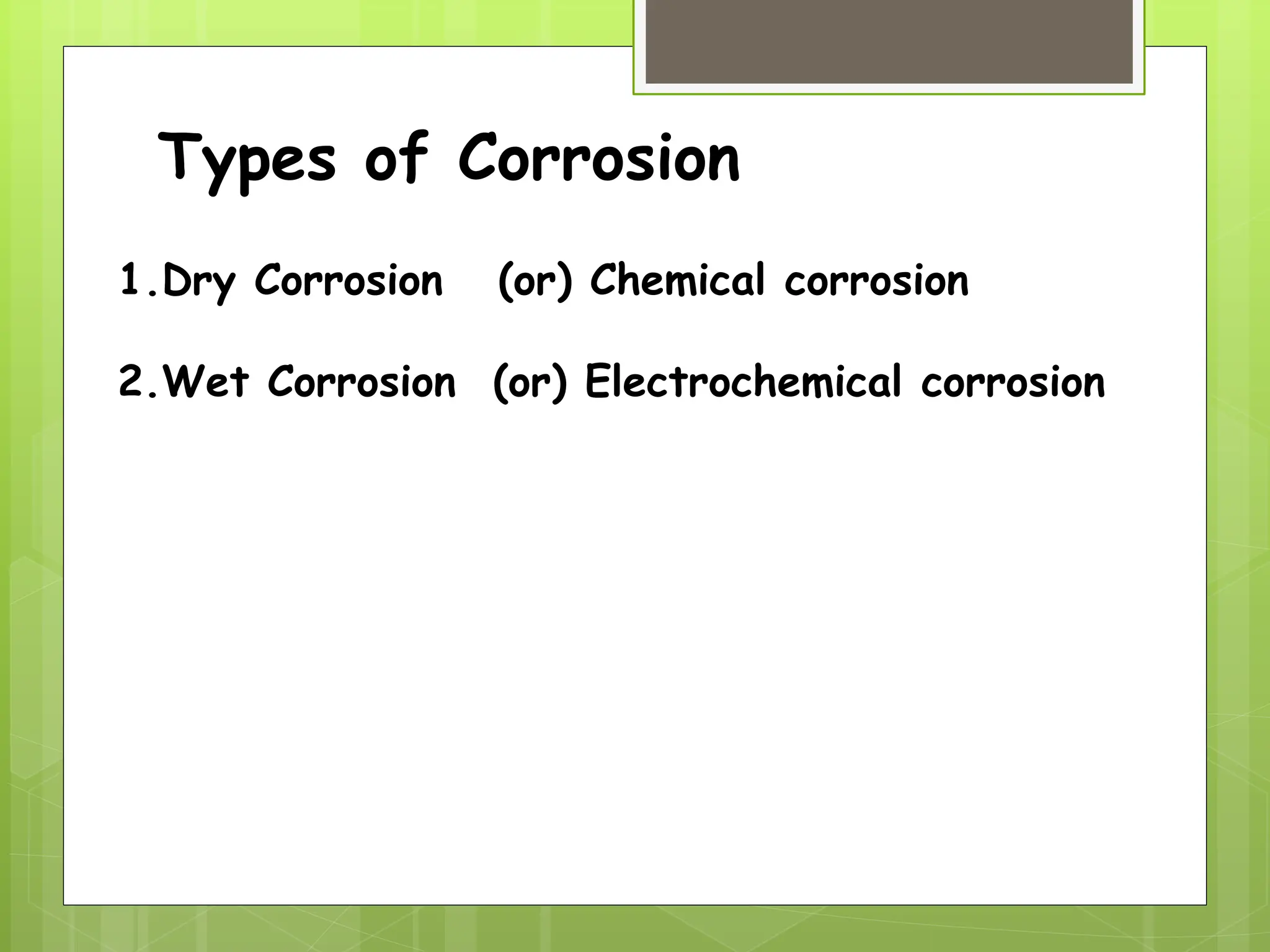 Types of Corrosion

1.Dry Corrosion (or) Chemical corrosion

2.Wet Corrosion (or) Electrochemical corrosion